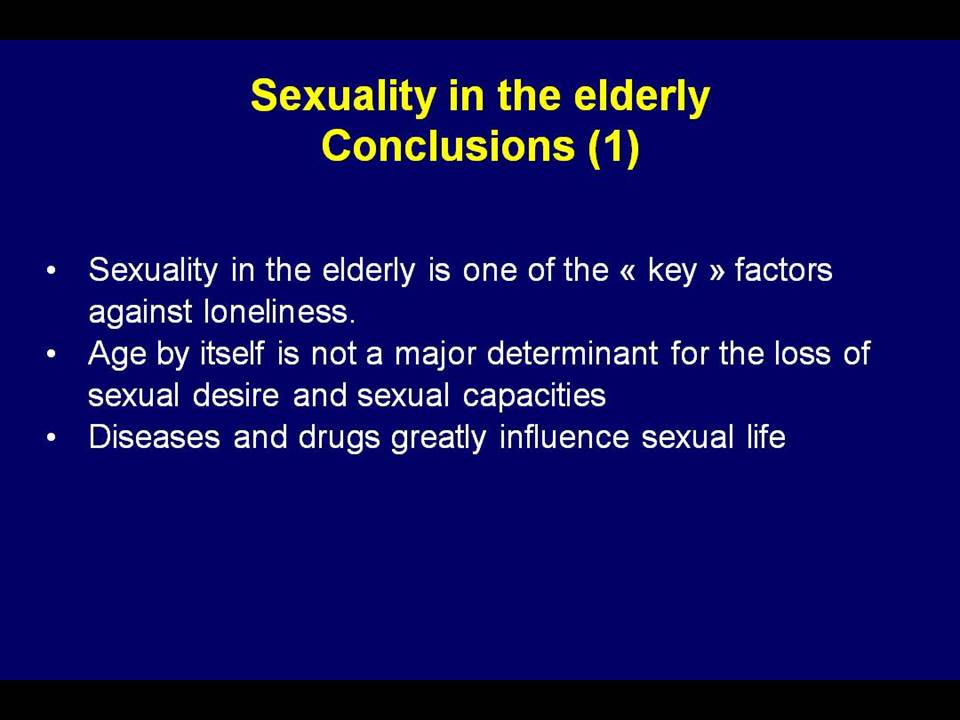 Sexuality in the elderly
Conclusions (1)

• Sexuality in the elderly is one of the « key » factors against loneliness.
• Age by itself is not a major determinant for the loss of sexual desire and sexual capacities
• Diseases and drugs greatly influence sexual life